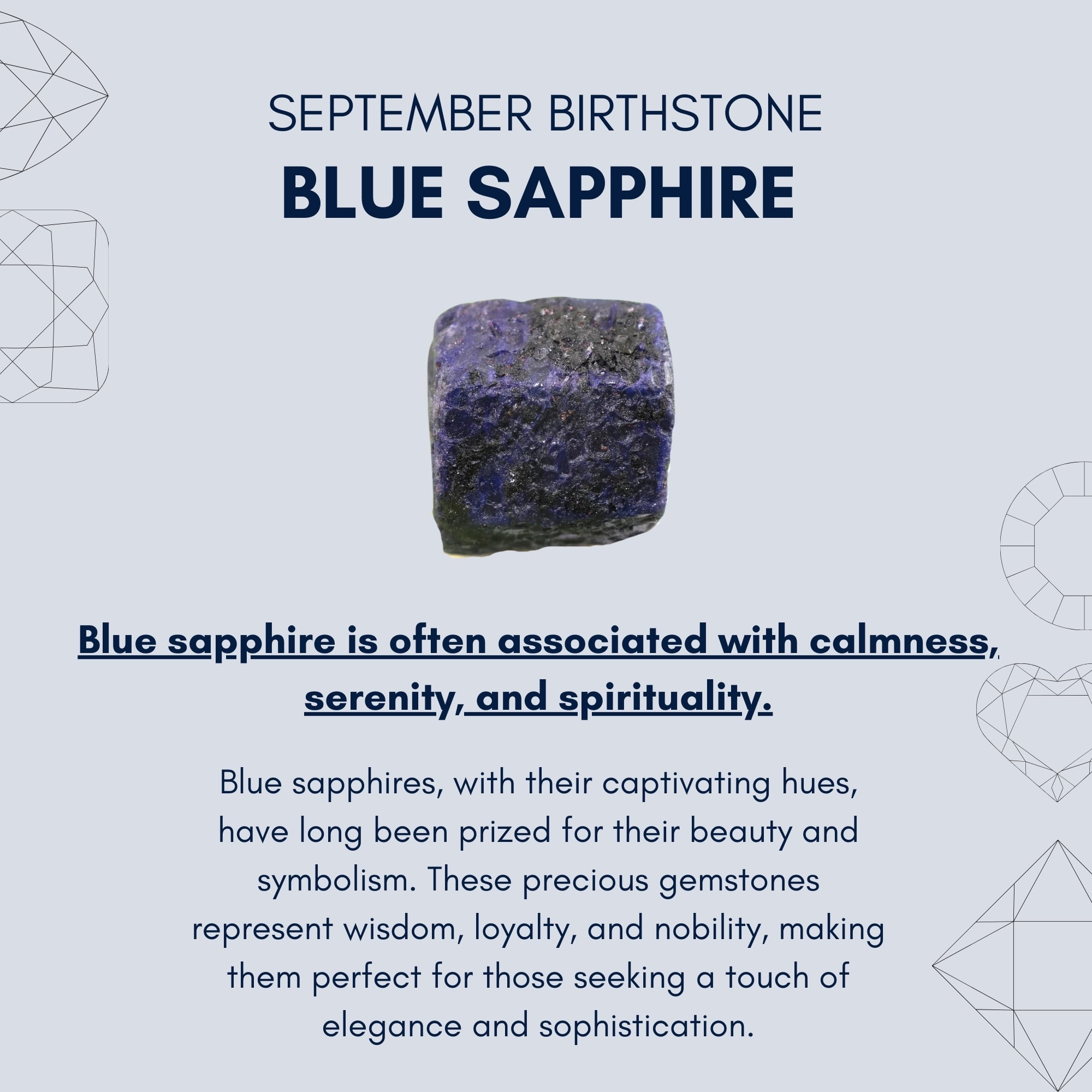 SEPTEMBER BIRTHSTONE
BLUE SAPPHIRE

Blue sapphire is often associated with calmness, serenity, and spirituality.

Blue sapphires, with their captivating hues, have long been prized for their beauty and symbolism. These precious gemstones represent wisdom, loyalty, and nobility, making them perfect for those seeking a touch of elegance and sophistication.